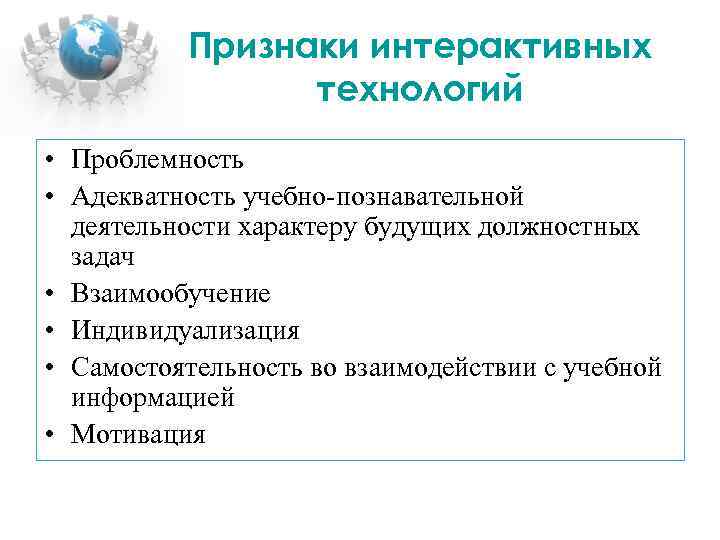 Признаки интерактивных технологий

• Проблемность
• Адекватность учебно-познавательной деятельности характеру будущих должностных задач
• Взаимообучение
• Индивидуализация
• Самостоятельность во взаимодействии с учебной информацией
• Мотивация